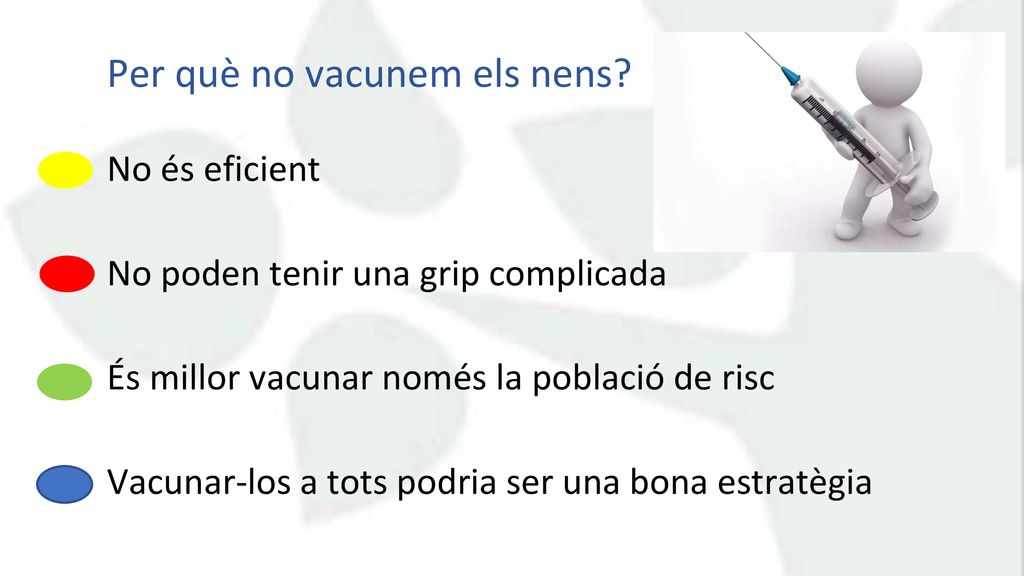 Per què no vacunem els nens?

No és eficient

No poden tenir una grip complicada

És millor vacunar només la població de risc

Vacunar-los a tots podria ser una bona estratègia